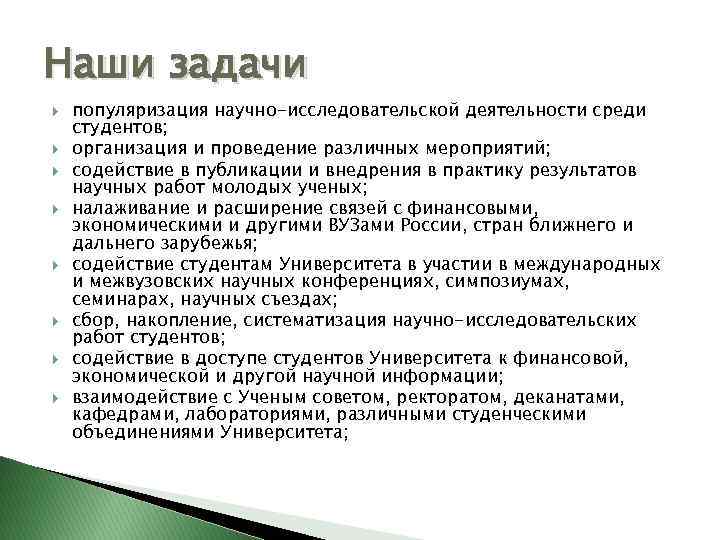 Наши задачи

популяризация научно-исследовательской деятельности среди студентов;

организация и проведение различных мероприятий;

содействие в публикации и внедрения в практику результатов научных работ молодых ученых;

налаживание и расширение связей с финансовыми, экономическими и другими ВУЗами России, стран ближнего и дальнего зарубежья;

содействие студентам Университета в участии в международных и межвузовских научных конференциях, симпозиумах, семинарах, научных съездах;

сбор, накопление, систематизация научно-исследовательских работ студентов;

содействие в доступе студентов Университета к финансовой, экономической и другой научной информации;

взаимодействие с Ученым советом, ректоратом, деканатами, кафедрами, лабораториями, различными студенческими объединениями Университета;